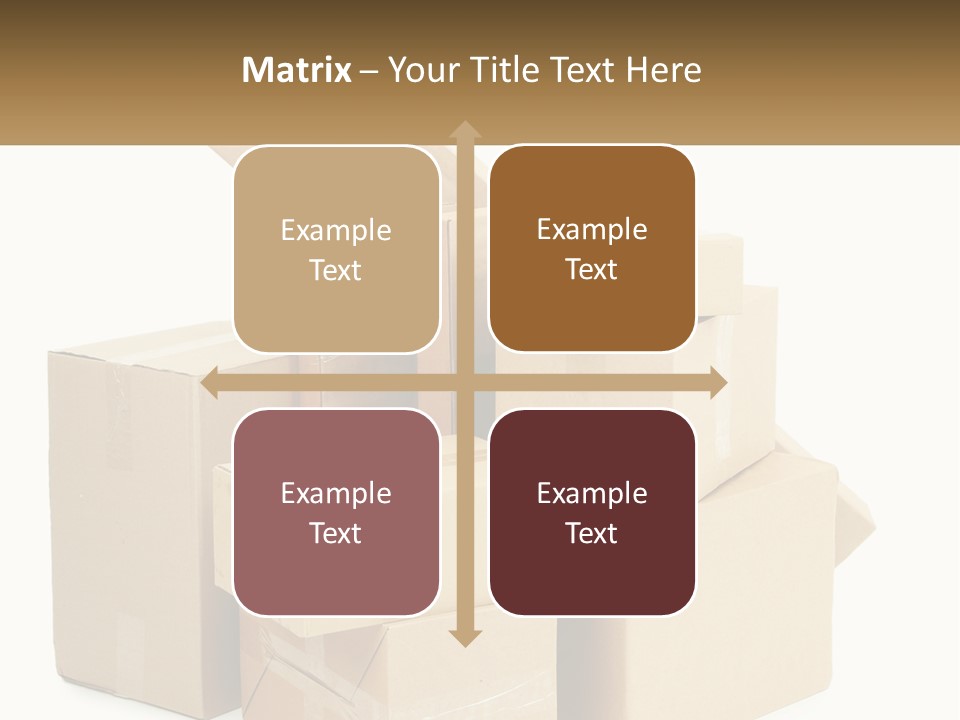 Matrix – Your Title Text Here

Example Text

Example Text

Example Text

Example Text